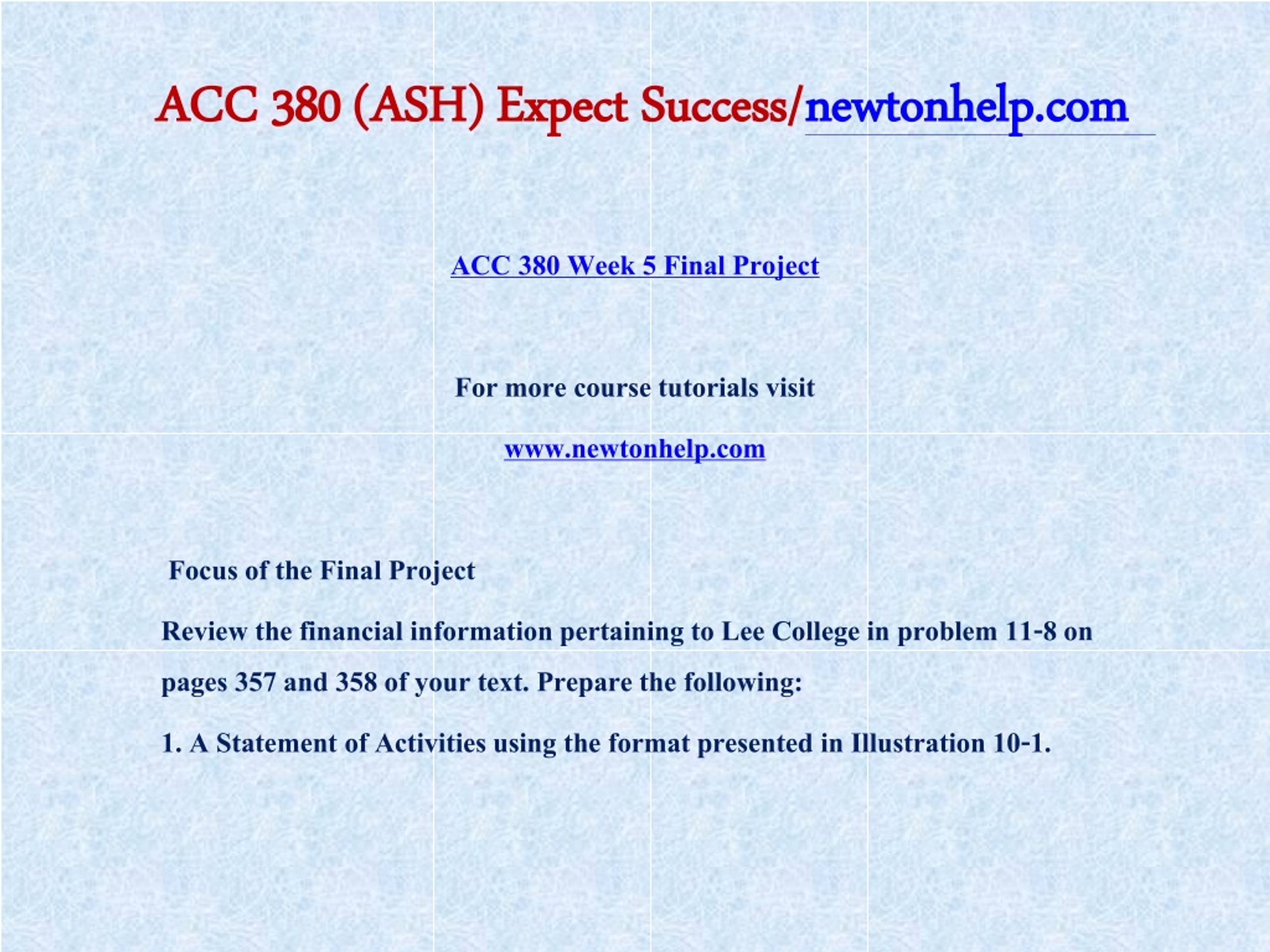 ACC 380 (ASH) Expect Success/newtonhelp.com

ACC 380 Week 5 Final Project

For more course tutorials visit

www.newtonhelp.com

Focus of the Final Project

Review the financial information pertaining to Lee College in problem 11-8 on pages 357 and 358 of your text. Prepare the following:

1. A Statement of Activities using the format presented in Illustration 10-1.